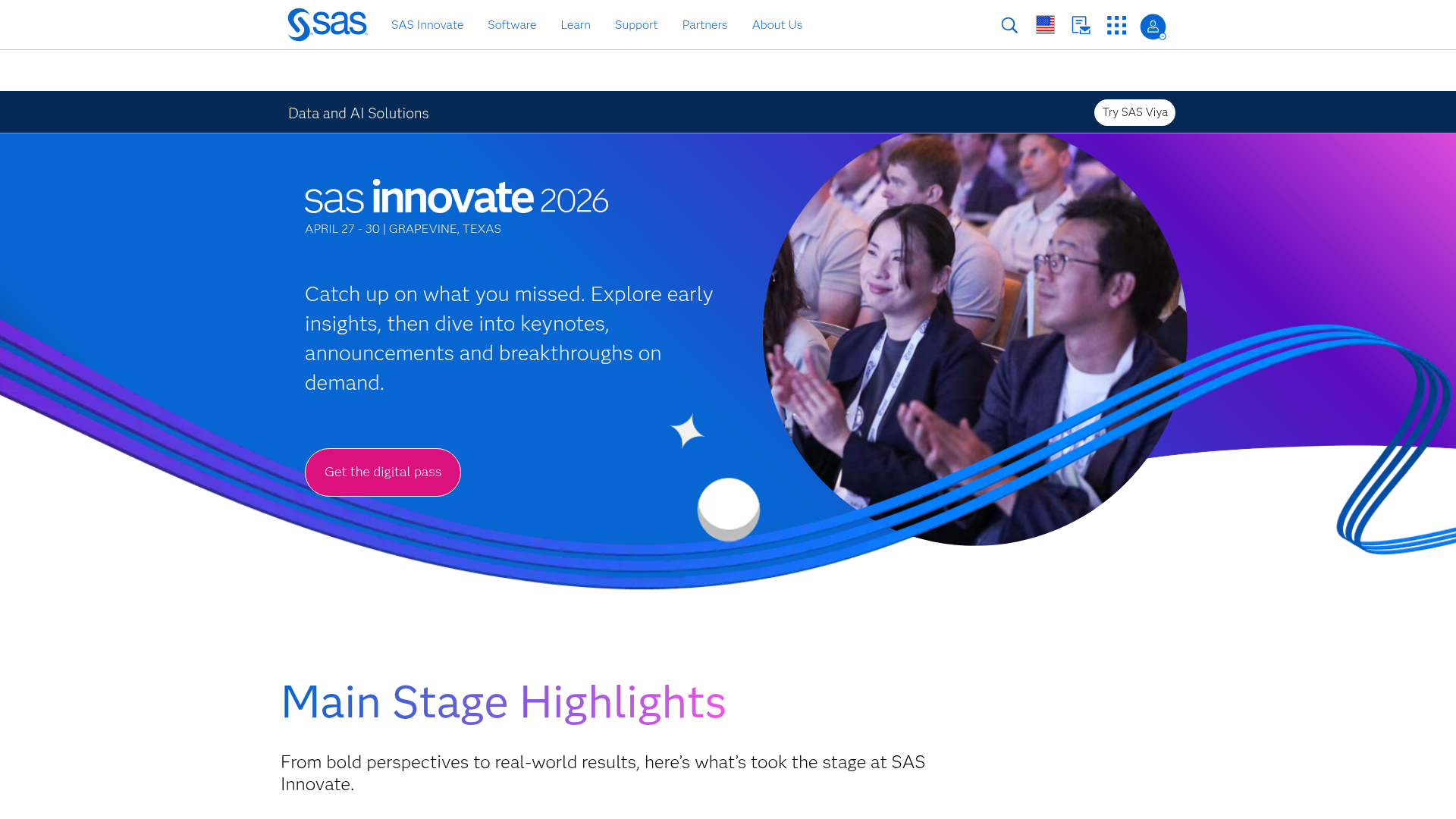 sas

SAS Innovate Software Learn Support Partners About Us

Data and AI Solutions

Try SAS Viya

sas innovate 2026
APRIL 27 - 30 | GRAPEVINE, TEXAS

Catch up on what you missed. Explore early insights, then dive into keynotes, announcements and breakthroughs on demand.

Get the digital pass

Main Stage Highlights

From bold perspectives to real-world results, here's what's took the stage at SAS Innovate.